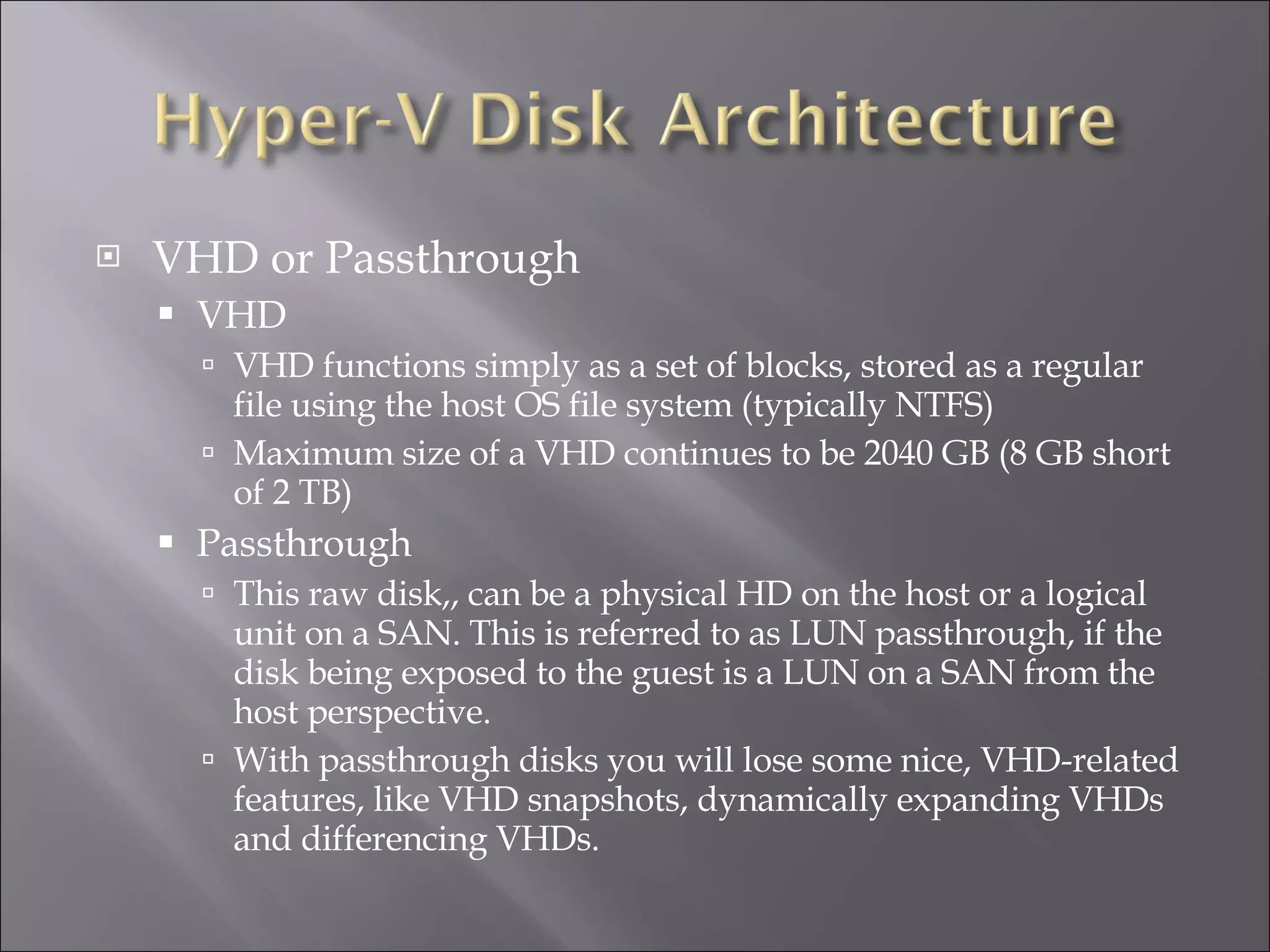 Hyper-V Disk Architecture

VHD or Passthrough

VHD

VHD functions simply as a set of blocks, stored as a regular file using the host OS file system (typically NTFS)

Maximum size of a VHD continues to be 2040 GB (8 GB short of 2 TB)

Passthrough

This raw disk,, can be a physical HD on the host or a logical unit on a SAN. This is referred to as LUN passthrough, if the disk being exposed to the guest is a LUN on a SAN from the host perspective.

With passthrough disks you will lose some nice, VHD-related features, like VHD snapshots, dynamically expanding VHDs and differencing VHDs.